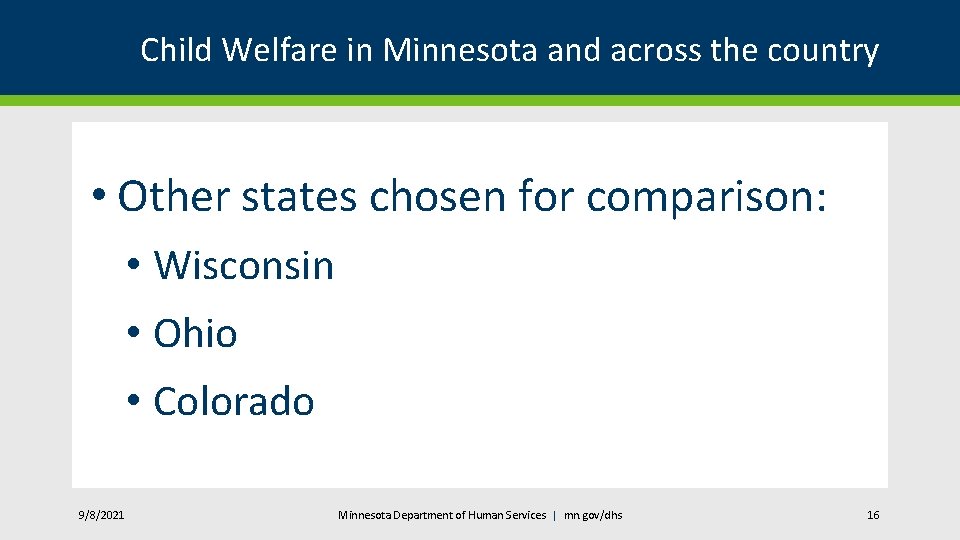 Child Welfare in Minnesota and across the country

• Other states chosen for comparison:

• Wisconsin

• Ohio

• Colorado

9/8/2021

Minnesota Department of Human Services | mn.gov/dhs

16